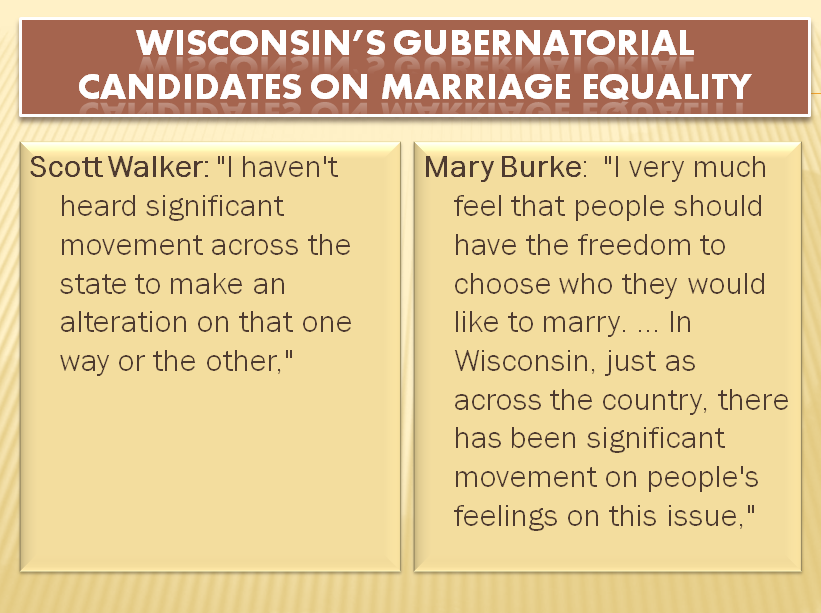 WISCONSIN'S GUBERNATORIAL CANDIDATES ON MARRIAGE EQUALITY

Scott Walker: "I haven't heard significant movement across the state to make an alteration on that one way or the other,"

Mary Burke: "I very much feel that people should have the freedom to choose who they would like to marry. ... In Wisconsin, just as across the country, there has been significant movement on people's feelings on this issue,"